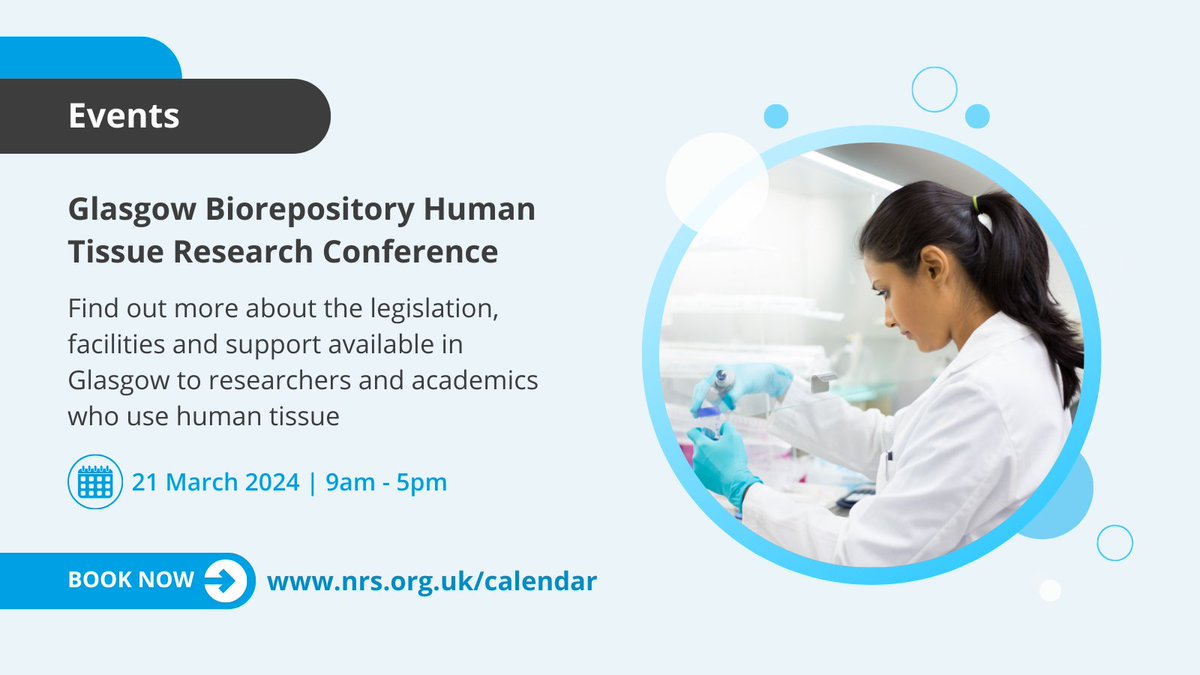 Events

Glasgow Biorepository Human Tissue Research Conference

Find out more about the legislation, facilities and support available in Glasgow to researchers and academics who use human tissue

21 March 2024 | 9am - 5pm

BOOK NOW

www.nrs.org.uk/calendar